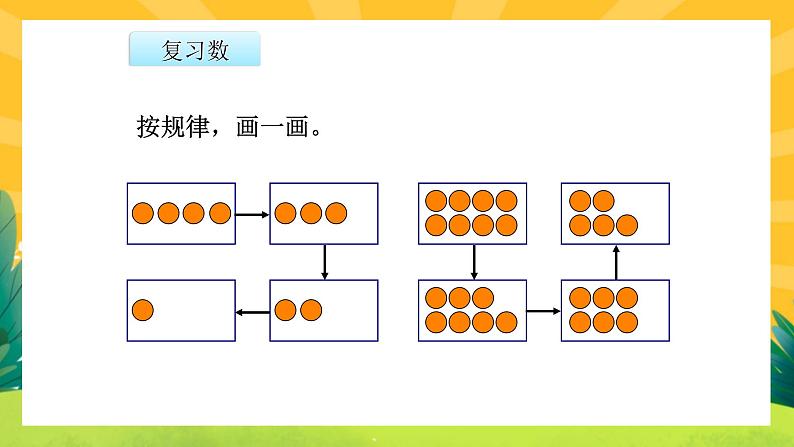 复习数

按规律，画一画。